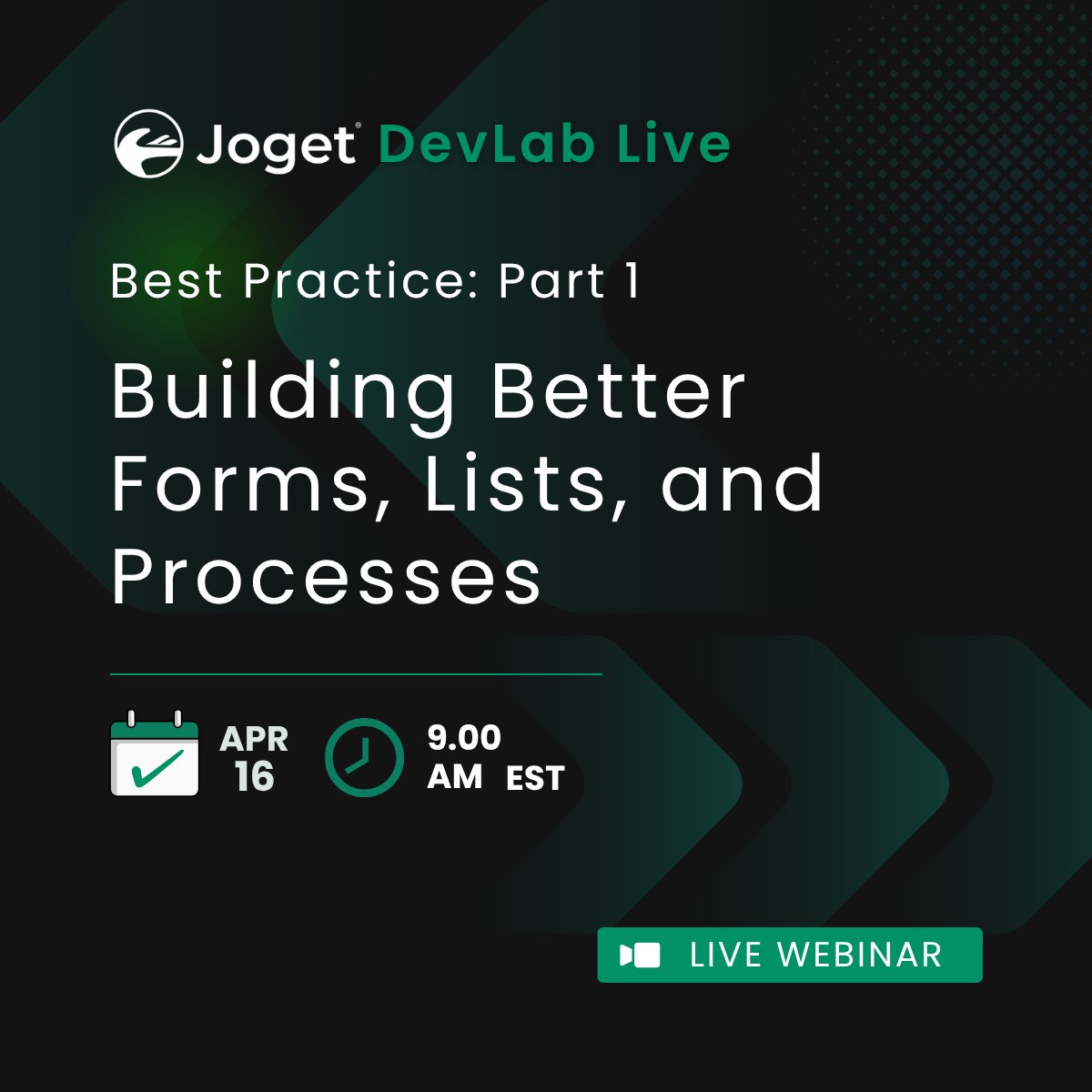 Joget® DevLab Live

Best Practice: Part 1

Building Better Forms, Lists, and Processes

APR 16

9.00 AM EST

LIVE WEBINAR